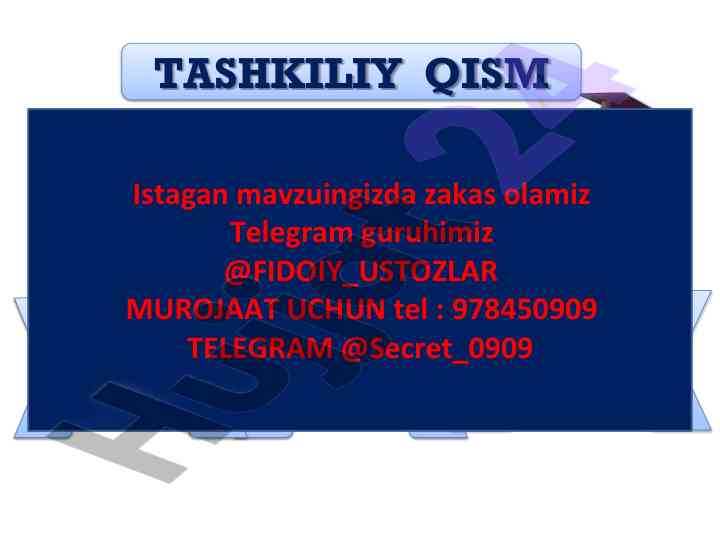 TASHKILIY QISM

Istagan mavzuingizda zakas olamiz
Telegram guruhimiz
@FIDOIY_USTOZLAR
MUROJAAT UCHUN tel : 978450909
TELEGRAM @Secret_0909

Hujjat24